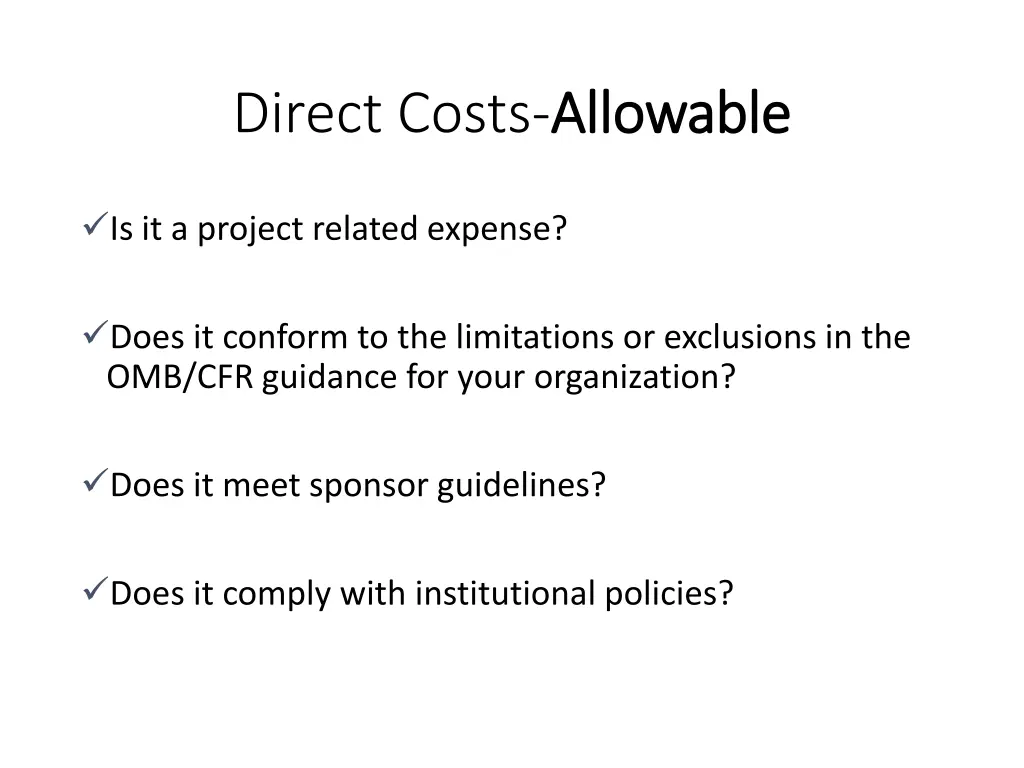 Direct Costs-Allowable

✓Is it a project related expense?

✓Does it conform to the limitations or exclusions in the OMB/CFR guidance for your organization?

✓Does it meet sponsor guidelines?

✓Does it comply with institutional policies?